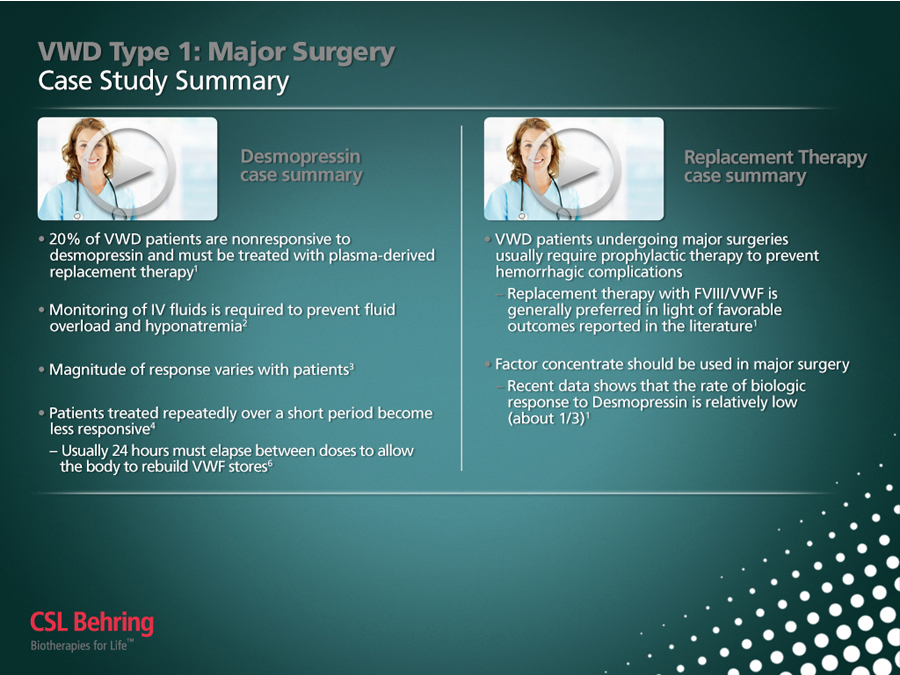 VWD Type 1: Major Surgery
Case Study Summary

Desmopressin case summary

• 20% of VWD patients are nonresponsive to desmopressin and must be treated with plasma-derived replacement therapy$^1$

• Monitoring of IV fluids is required to prevent fluid overload and hyponatremia$^2$

• Magnitude of response varies with patients$^3$

• Patients treated repeatedly over a short period become less responsive$^4$
– Usually 24 hours must elapse between doses to allow the body to rebuild VWF stores$^6$

Replacement Therapy case summary

• VWD patients undergoing major surgeries usually require prophylactic therapy to prevent hemorrhagic complications
– Replacement therapy with FVIII/VWF is generally preferred in light of favorable outcomes reported in the literature$^1$

• Factor concentrate should be used in major surgery
– Recent data shows that the rate of biologic response to Desmopressin is relatively low (about 1/3)$^1$

CSL Behring
Biotherapies for Life™